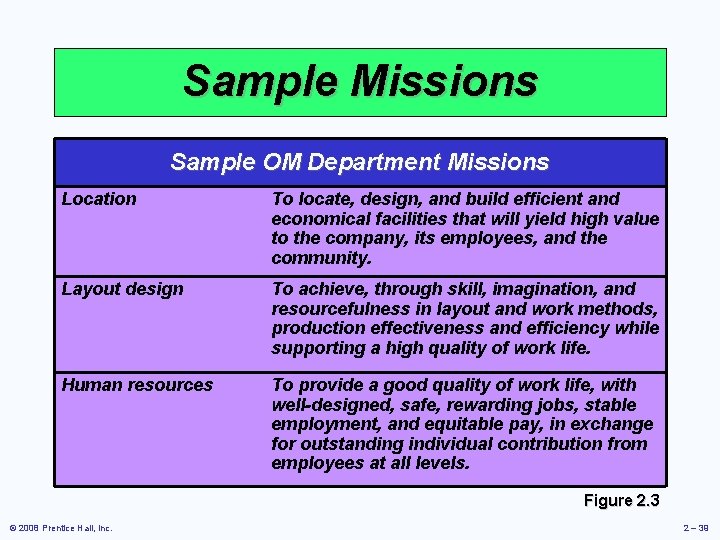 Sample Missions

| Sample OM Department Missions | |
|---|---|
| Location | To locate, design, and build efficient and economical facilities that will yield high value to the company, its employees, and the community. |
| Layout design | To achieve, through skill, imagination, and resourcefulness in layout and work methods, production effectiveness and efficiency while supporting a high quality of work life. |
| Human resources | To provide a good quality of work life, with well-designed, safe, rewarding jobs, stable employment, and equitable pay, in exchange for outstanding individual contribution from employees at all levels. |

Figure 2.3

© 2008 Prentice Hall, Inc.

2 – 38